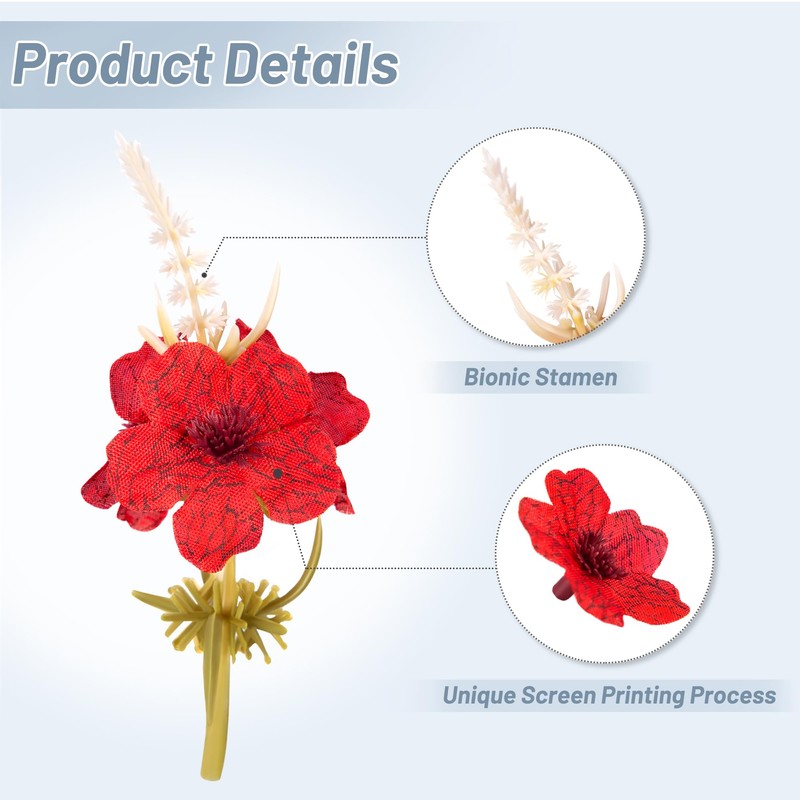 Product Details

Bionic Stamen

Unique Screen Printing Process